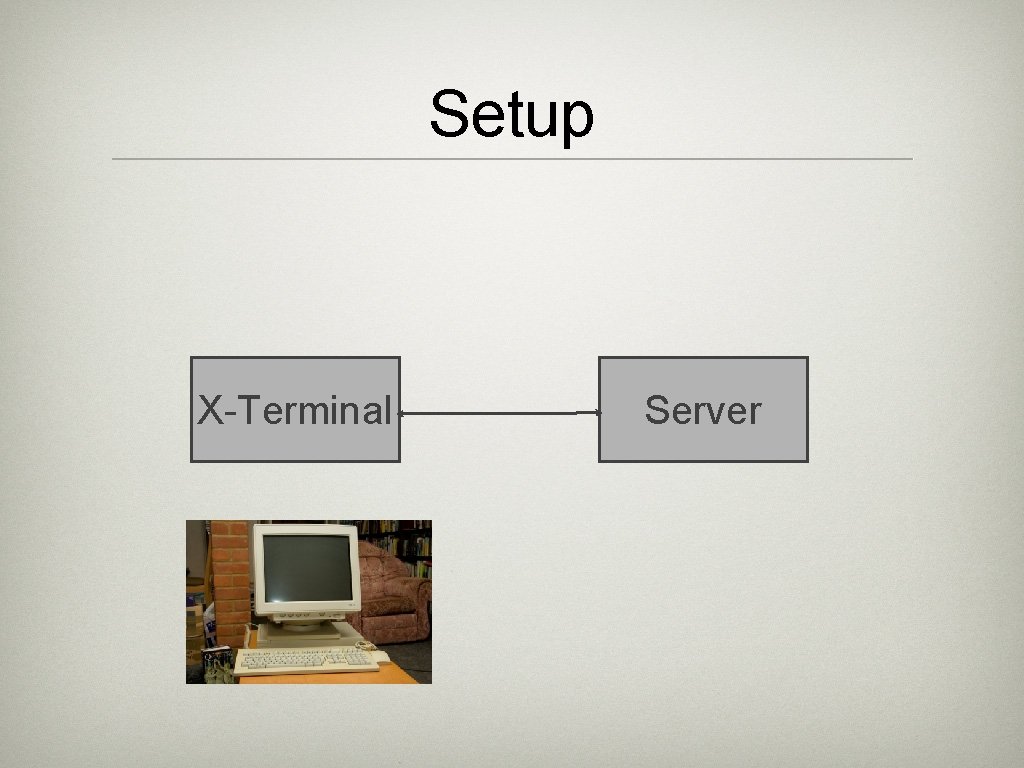 Setup

X-Terminal

Server